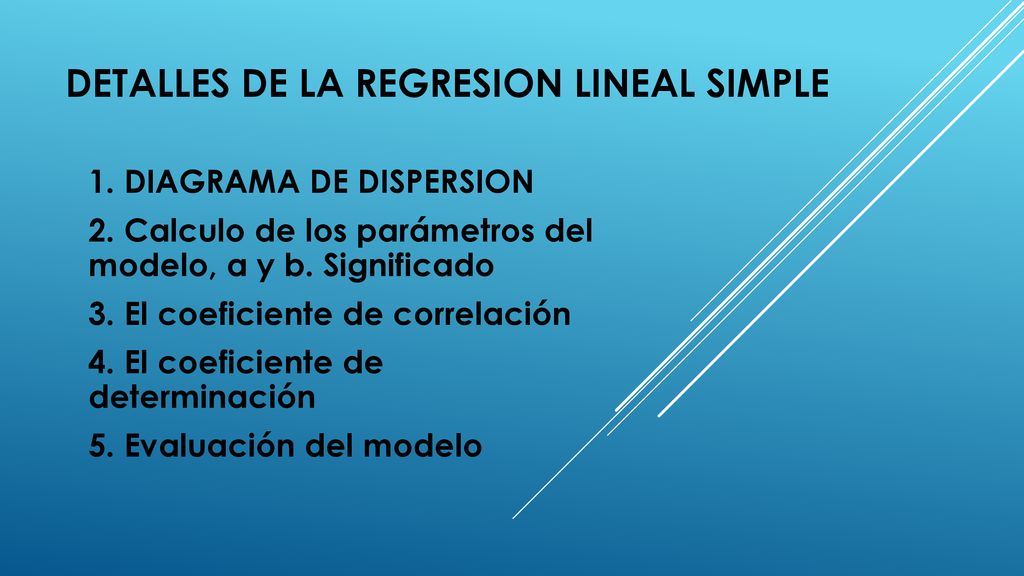 DETALLES DE LA REGRESION LINEAL SIMPLE

1. DIAGRAMA DE DISPERSION

2. Calculo de los parámetros del modelo, a y b. Significado

3. El coeficiente de correlación

4. El coeficiente de determinación

5. Evaluación del modelo